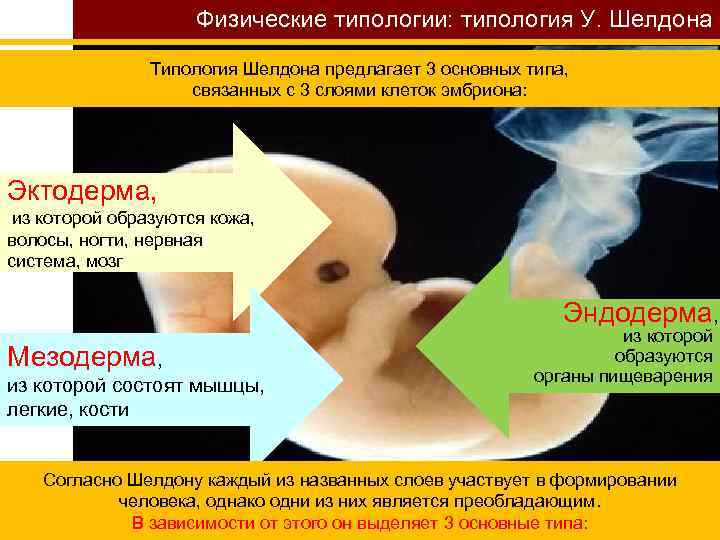 Физические типологии: типология У. Шелдона

Типология Шелдона предлагает 3 основных типа, связанных с 3 слоями клеток эмбриона:

Эктодерма,
из которой образуются кожа, волосы, ногти, нервная система, мозг

Мезодерма,
из которой состоят мышцы, легкие, кости

Эндодерма,
из которой образуются органы пищеварения

Согласно Шелдону каждый из названных слоев участвует в формировании человека, однако одни из них является преобладающим.
В зависимости от этого он выделяет 3 основные типа: